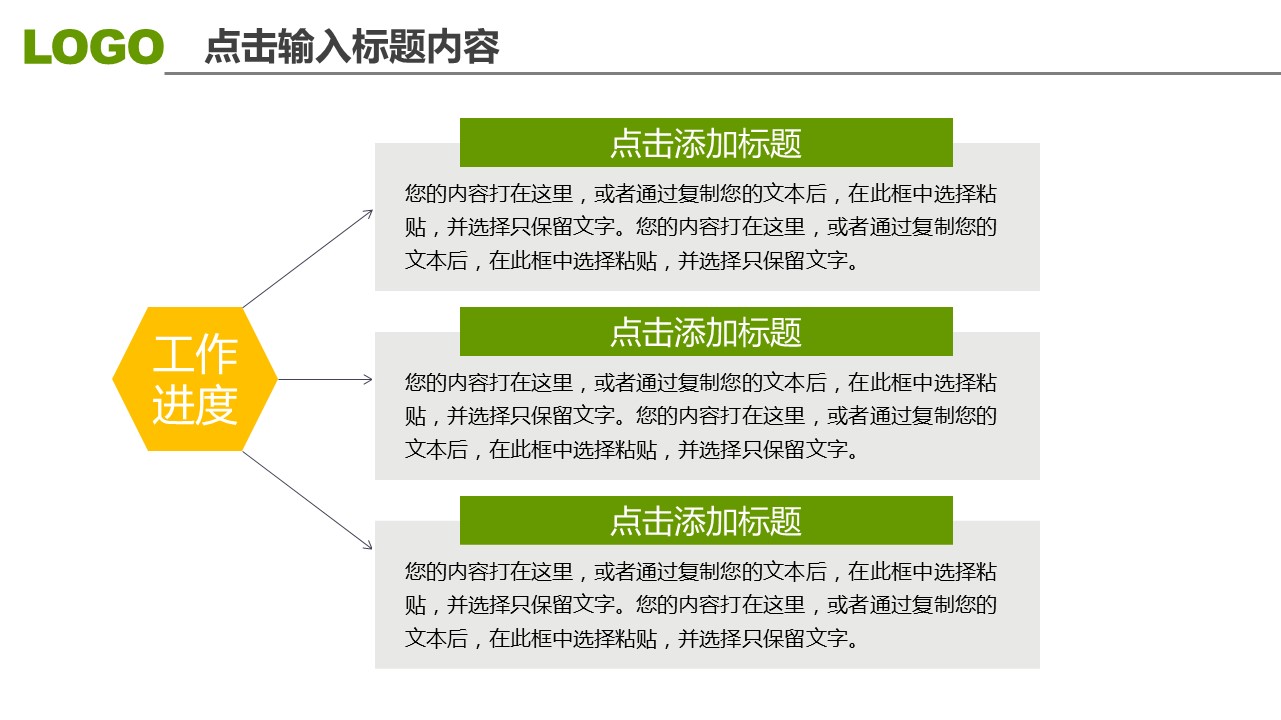 LOGO 点击输入标题内容

工作进度

点击添加标题

您的内容打在这里，或者通过复制您的文本后，在此框中选择粘贴，并选择只保留文字。您的内容打在这里，或者通过复制您的文本后，在此框中选择粘贴，并选择只保留文字。

点击添加标题

您的内容打在这里，或者通过复制您的文本后，在此框中选择粘贴，并选择只保留文字。您的内容打在这里，或者通过复制您的文本后，在此框中选择粘贴，并选择只保留文字。

点击添加标题

您的内容打在这里，或者通过复制您的文本后，在此框中选择粘贴，并选择只保留文字。您的内容打在这里，或者通过复制您的文本后，在此框中选择粘贴，并选择只保留文字。